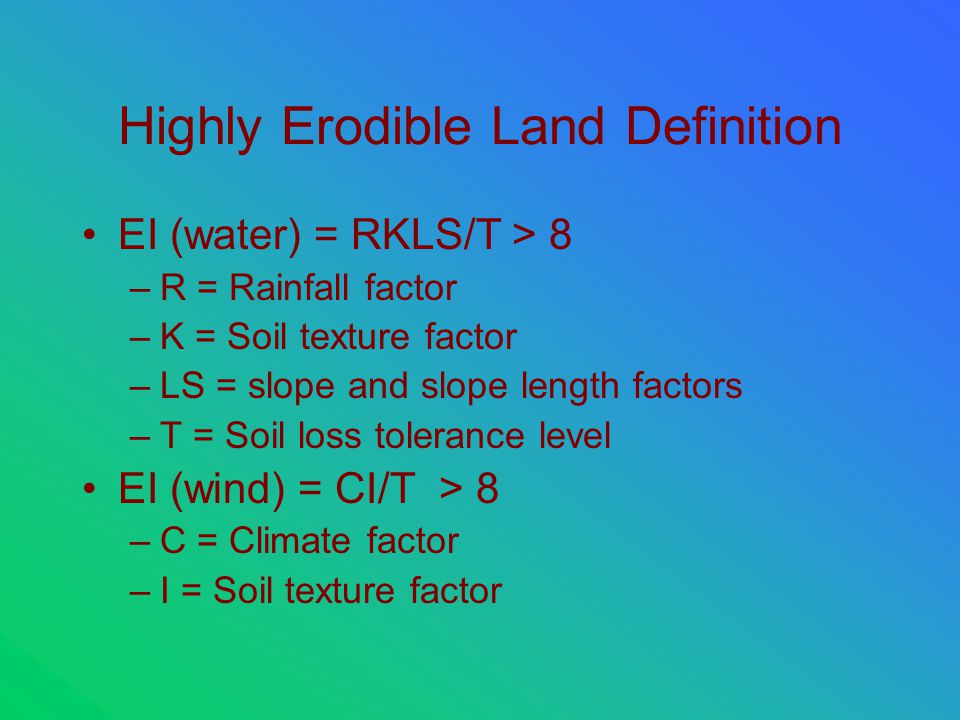 Highly Erodible Land Definition

• EI (water) = RKLS/T > 8
– R = Rainfall factor
– K = Soil texture factor
– LS = slope and slope length factors
– T = Soil loss tolerance level

• EI (wind) = CI/T > 8
– C = Climate factor
– I = Soil texture factor